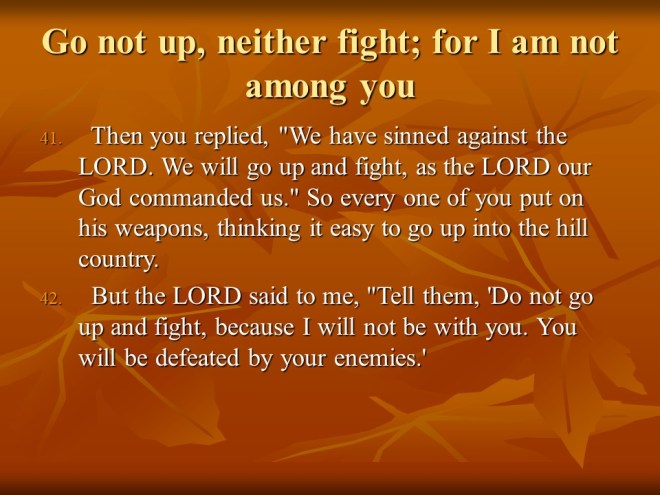 Go not up, neither fight; for I am not among you

41. Then you replied, "We have sinned against the LORD. We will go up and fight, as the LORD our God commanded us." So every one of you put on his weapons, thinking it easy to go up into the hill country.

42. But the LORD said to me, "Tell them, 'Do not go up and fight, because I will not be with you. You will be defeated by your enemies.'